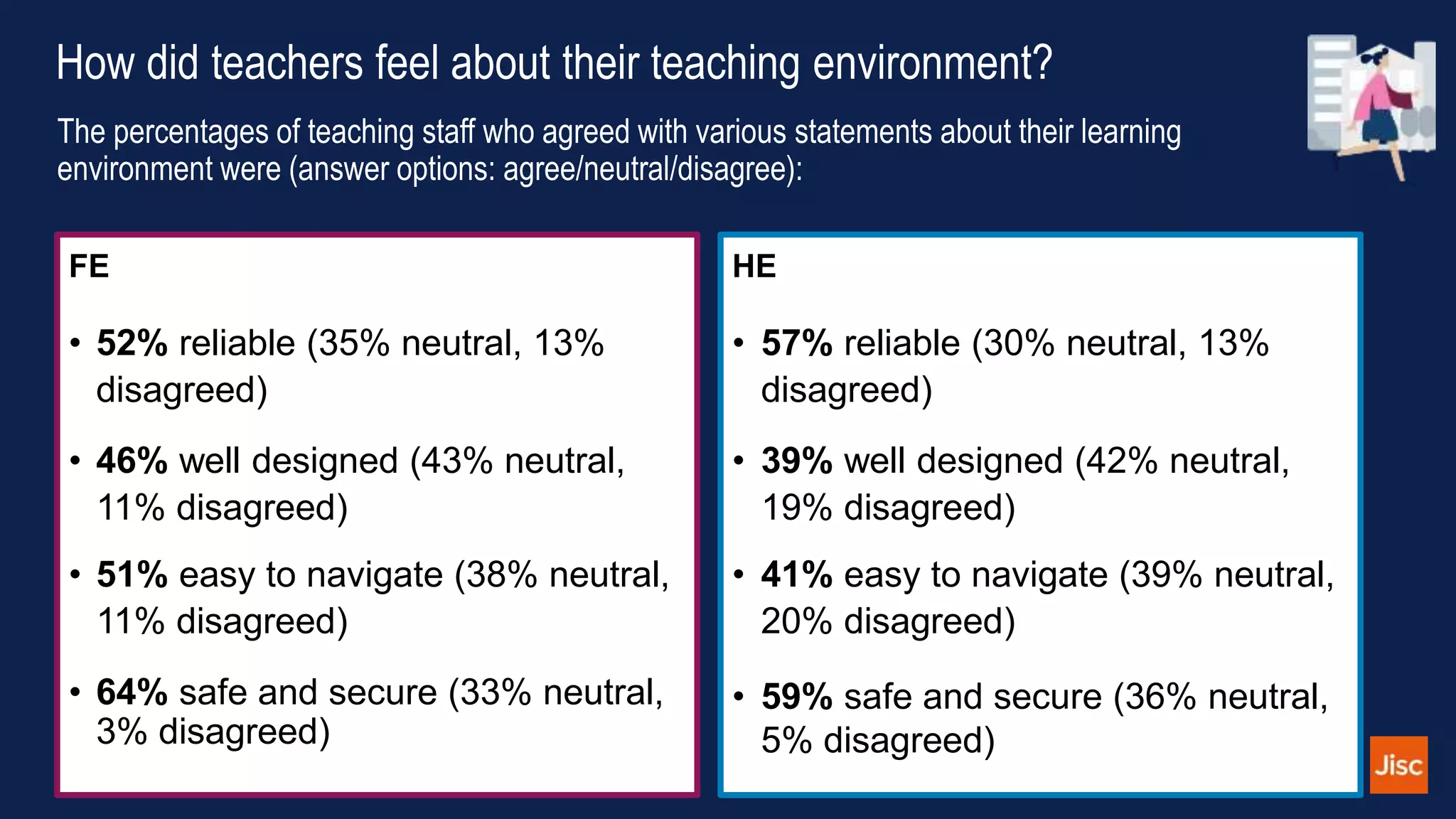 How did teachers feel about their teaching environment?

The percentages of teaching staff who agreed with various statements about their learning environment were (answer options: agree/neutral/disagree):

FE

• 52% reliable (35% neutral, 13% disagreed)

• 46% well designed (43% neutral, 11% disagreed)

• 51% easy to navigate (38% neutral, 11% disagreed)

• 64% safe and secure (33% neutral, 3% disagreed)

HE

• 57% reliable (30% neutral, 13% disagreed)

• 39% well designed (42% neutral, 19% disagreed)

• 41% easy to navigate (39% neutral, 20% disagreed)

• 59% safe and secure (36% neutral, 5% disagreed)

Jisc